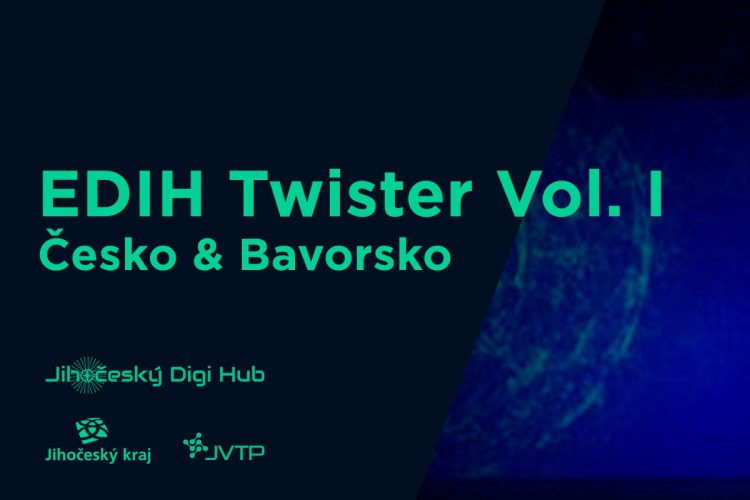 EDIH Twister Vol. I
Česko & Bavorsko

Jihočeský Digi Hub

Jihočeský kraj

JVTP